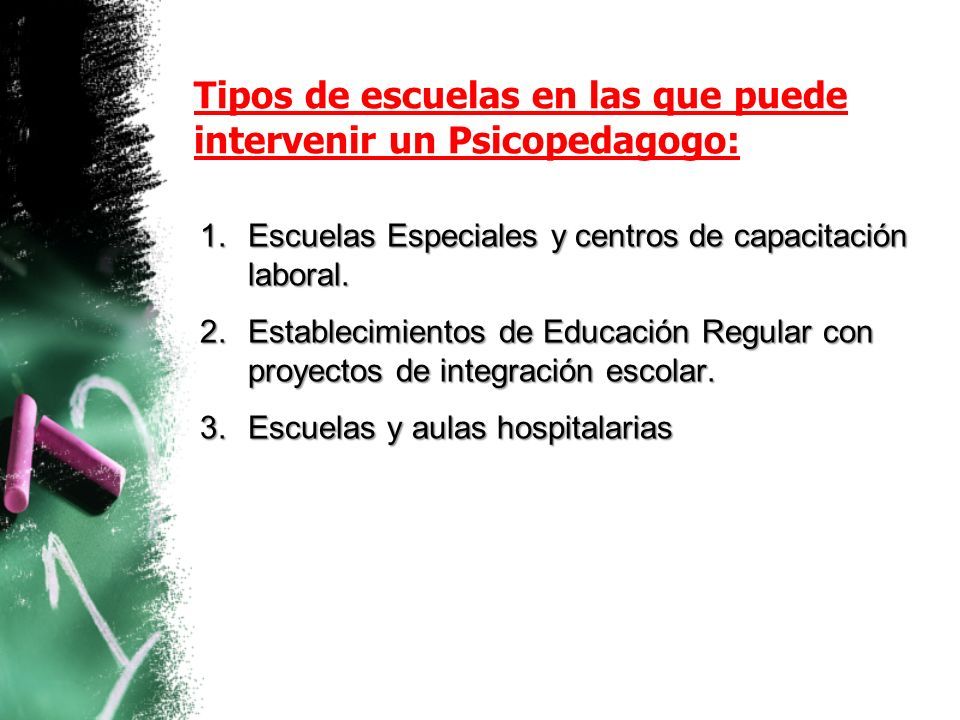 Tipos de escuelas en las que puede intervenir un Psicopedagogo:

1. Escuelas Especiales y centros de capacitación laboral.
2. Establecimientos de Educación Regular con proyectos de integración escolar.
3. Escuelas y aulas hospitalarias